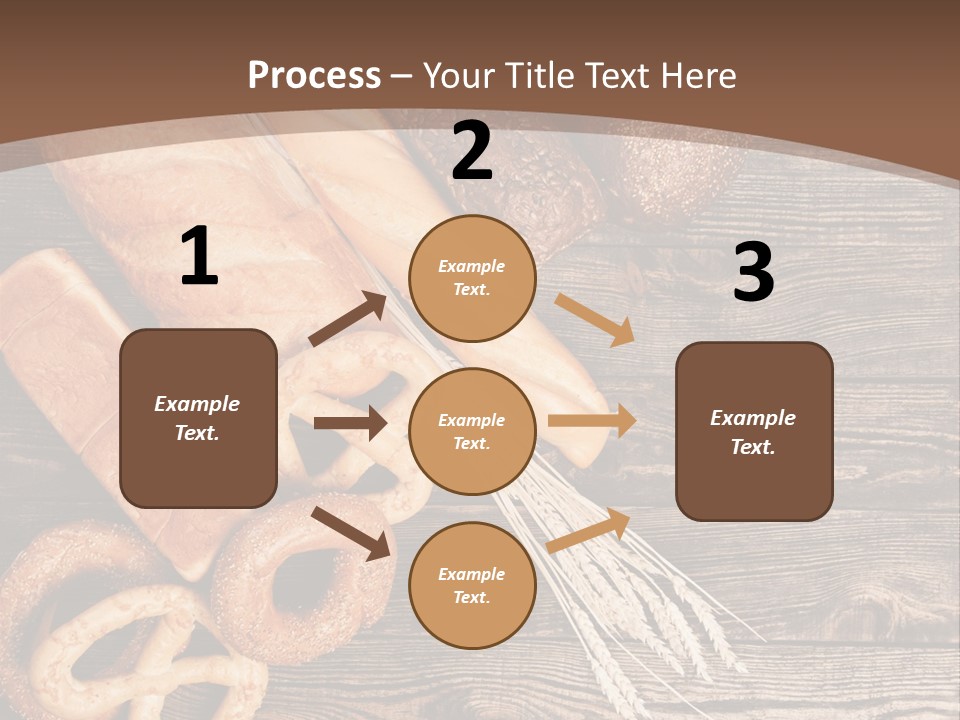 Process – Your Title Text Here

1

Example Text.

2

Example Text.

Example Text.

Example Text.

3

Example Text.